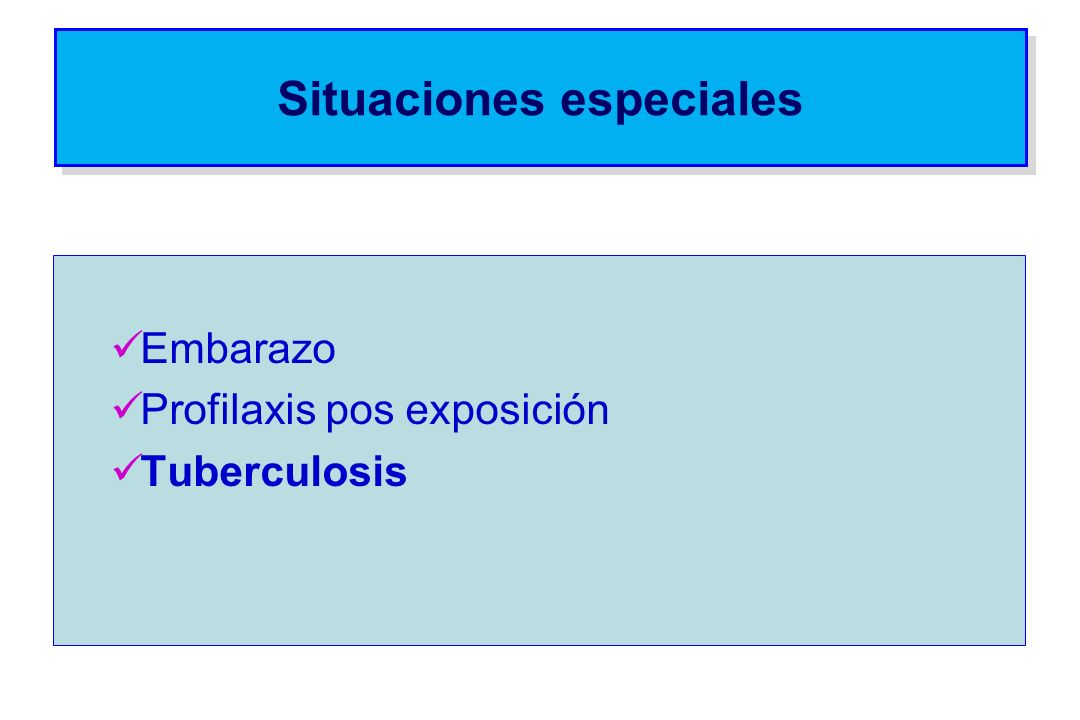 Situaciones especiales

✓Embarazo
✓Profilaxis pos exposición
✓Tuberculosis